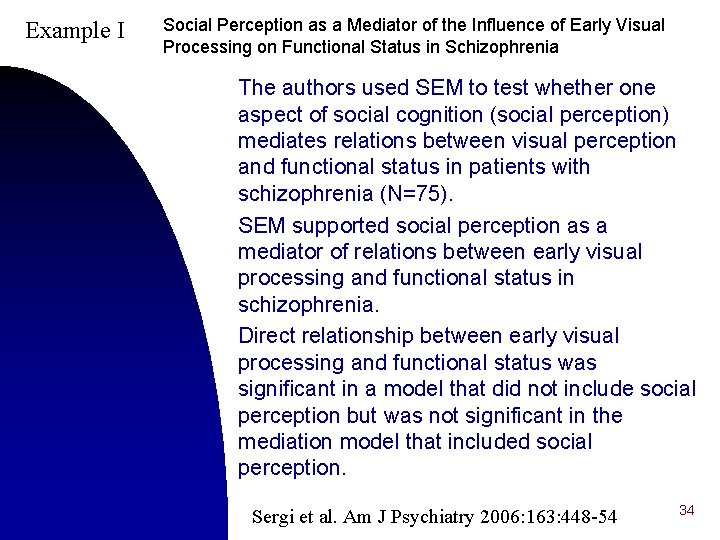 Example I

Social Perception as a Mediator of the Influence of Early Visual Processing on Functional Status in Schizophrenia

The authors used SEM to test whether one aspect of social cognition (social perception) mediates relations between visual perception and functional status in patients with schizophrenia (N=75).

SEM supported social perception as a mediator of relations between early visual processing and functional status in schizophrenia.

Direct relationship between early visual processing and functional status was significant in a model that did not include social perception but was not significant in the mediation model that included social perception.

Sergi et al. Am J Psychiatry 2006:163:448-54

34